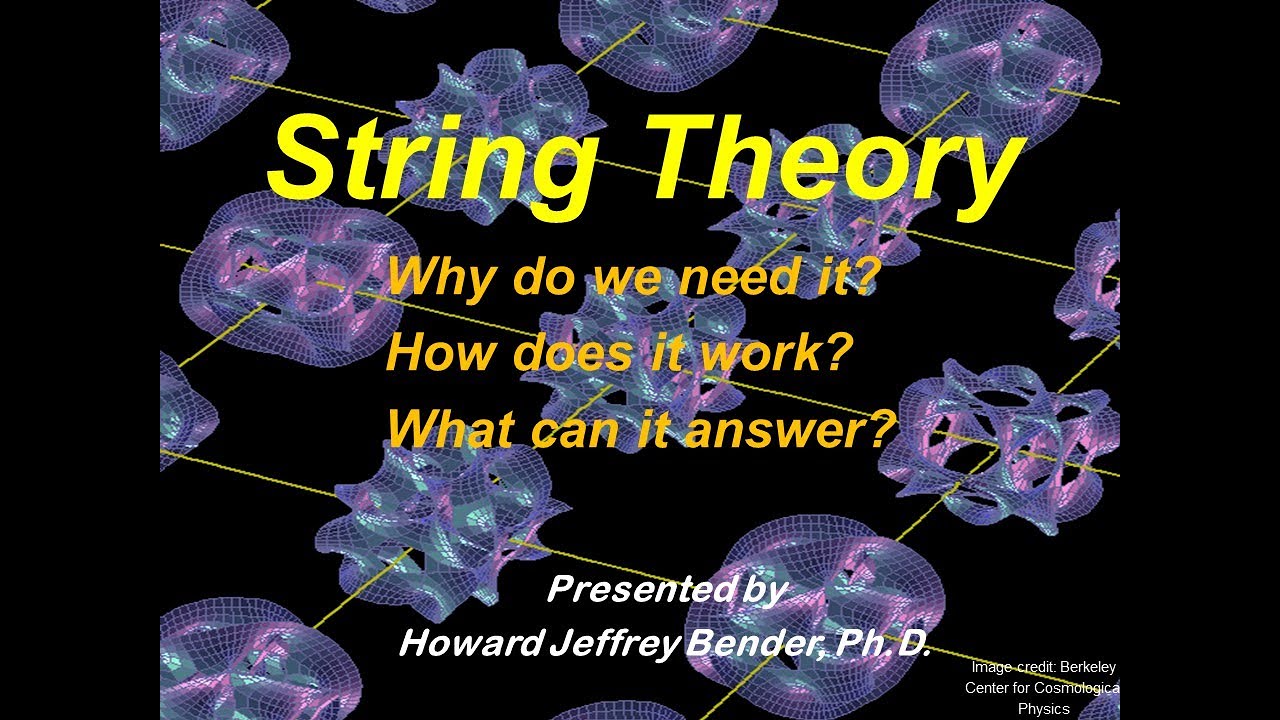 String Theory

Why do we need it?
How does it work?
What can it answer?

Presented by
Howard Jeffrey Bender, Ph.D.

Image credit: Berkeley Center for Cosmologica Physics